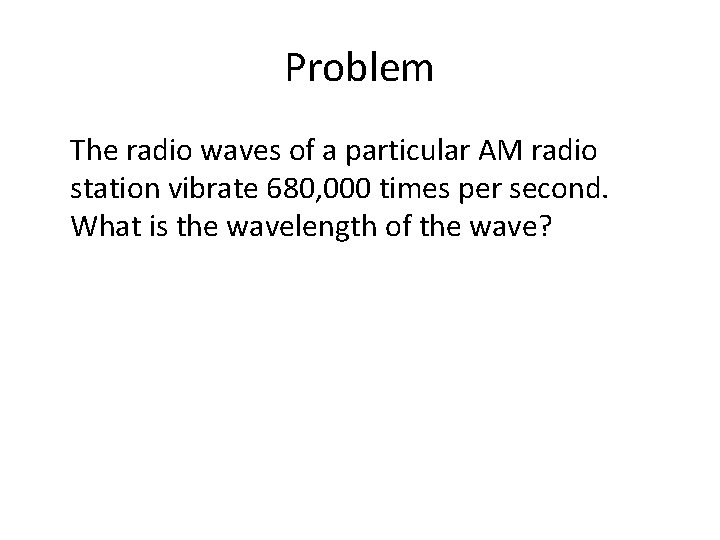 Problem

The radio waves of a particular AM radio station vibrate 680,000 times per second. What is the wavelength of the wave?